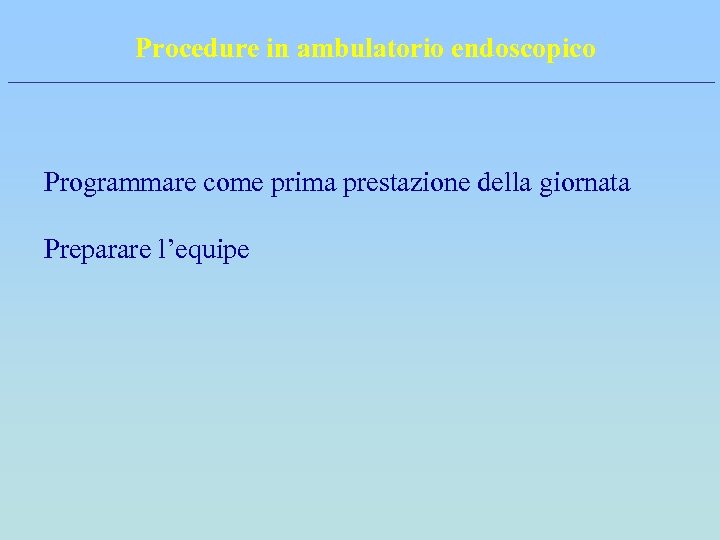 Procedure in ambulatorio endoscopico

Programmare come prima prestazione della giornata

Preparare l’equipe